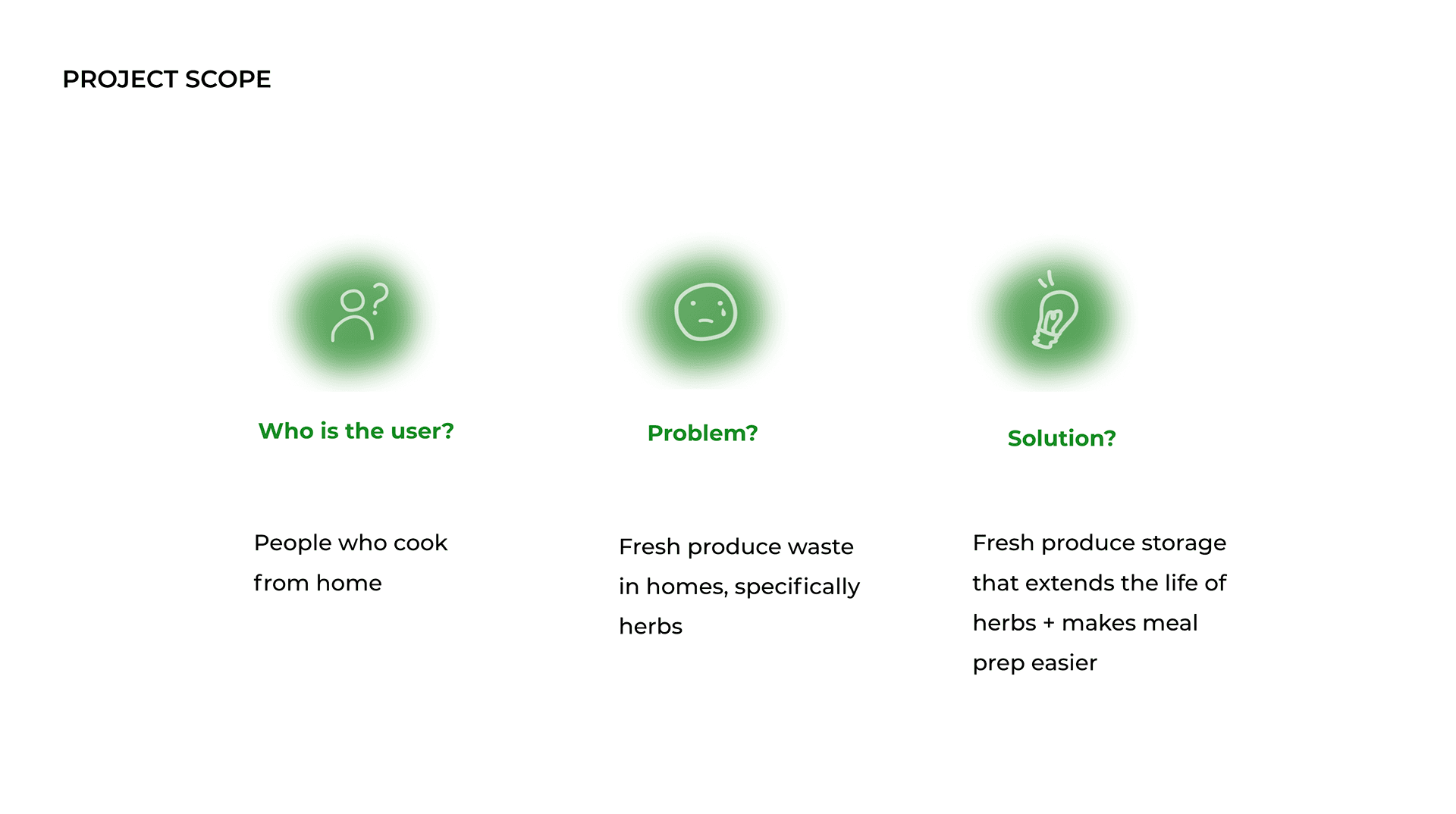 PROJECT SCOPE

Who is the user?

People who cook from home

Problem?

Fresh produce waste in homes, specifically herbs

Solution?

Fresh produce storage that extends the life of herbs + makes meal prep easier